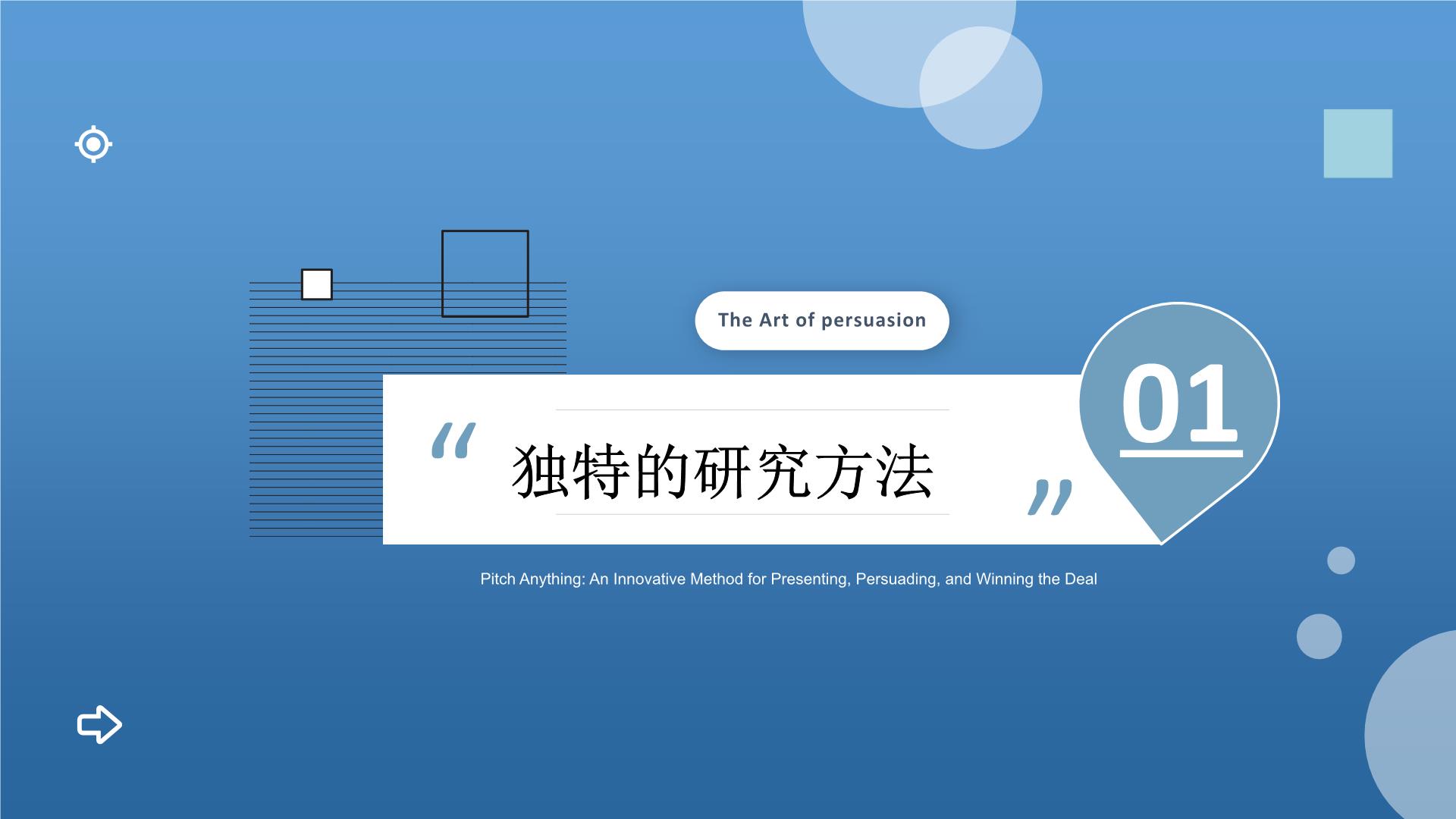 The Art of persuasion

01

“ 独特的研究方法 ”

Pitch Anything: An Innovative Method for Presenting, Persuading, and Winning the Deal